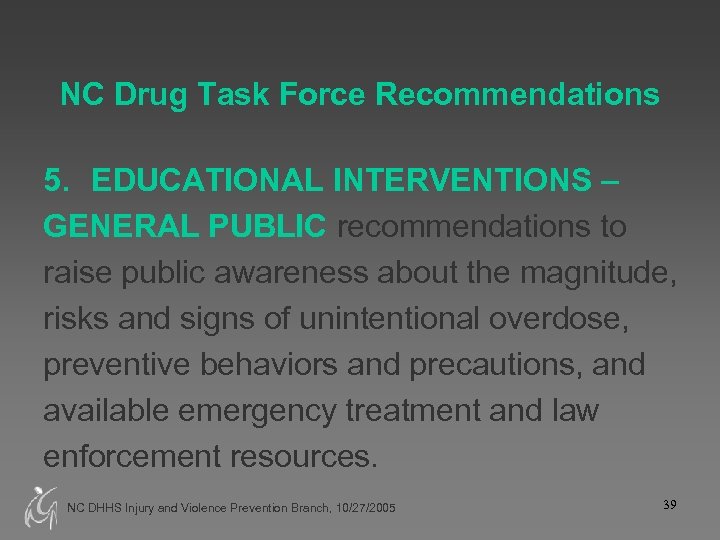 NC Drug Task Force Recommendations

5. EDUCATIONAL INTERVENTIONS – GENERAL PUBLIC recommendations to raise public awareness about the magnitude, risks and signs of unintentional overdose, preventive behaviors and precautions, and available emergency treatment and law enforcement resources.

NC DHHS Injury and Violence Prevention Branch, 10/27/2005

39